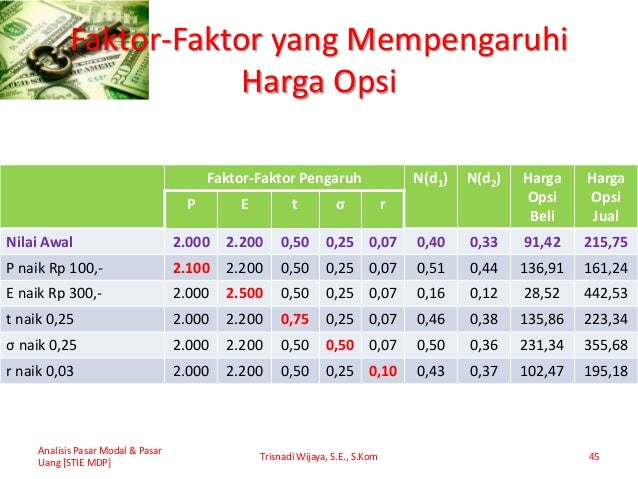 Faktor-Faktor yang Mempengaruhi Harga Opsi

| | Faktor-Faktor Pengaruh | | | | | $N(d_1)$ | $N(d_2)$ | Harga Opsi Beli | Harga Opsi Jual |
|---|---|---|---|---|---|---|---|---|---|
| | P | E | t | σ | r | | | | |
| Nilai Awal | 2.000 | 2.200 | 0,50 | 0,25 | 0,07 | 0,40 | 0,33 | 91,42 | 215,75 |
| P naik Rp 100,- | 2.100 | 2.200 | 0,50 | 0,25 | 0,07 | 0,51 | 0,44 | 136,91 | 161,24 |
| E naik Rp 300,- | 2.000 | 2.500 | 0,50 | 0,25 | 0,07 | 0,16 | 0,12 | 28,52 | 442,53 |
| t naik 0,25 | 2.000 | 2.200 | 0,75 | 0,25 | 0,07 | 0,46 | 0,38 | 135,86 | 223,34 |
| σ naik 0,25 | 2.000 | 2.200 | 0,50 | 0,50 | 0,07 | 0,50 | 0,36 | 231,34 | 355,68 |
| r naik 0,03 | 2.000 | 2.200 | 0,50 | 0,25 | 0,10 | 0,43 | 0,37 | 102,47 | 195,18 |

Analisis Pasar Modal & Pasar Uang [STIE MDP]

Trisnadi Wijaya, S.E., S.Kom

45